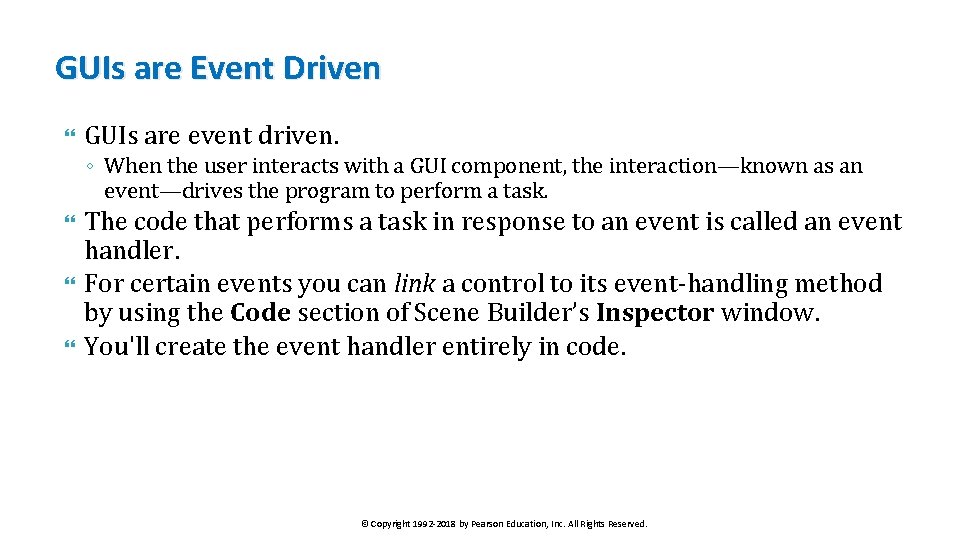 GUIs are Event Driven

GUIs are event driven.

◦ When the user interacts with a GUI component, the interaction—known as an event—drives the program to perform a task.

The code that performs a task in response to an event is called an event handler.

For certain events you can link a control to its event-handling method by using the Code section of Scene Builder's Inspector window.

You'll create the event handler entirely in code.

© Copyright 1992-2018 by Pearson Education, Inc. All Rights Reserved.